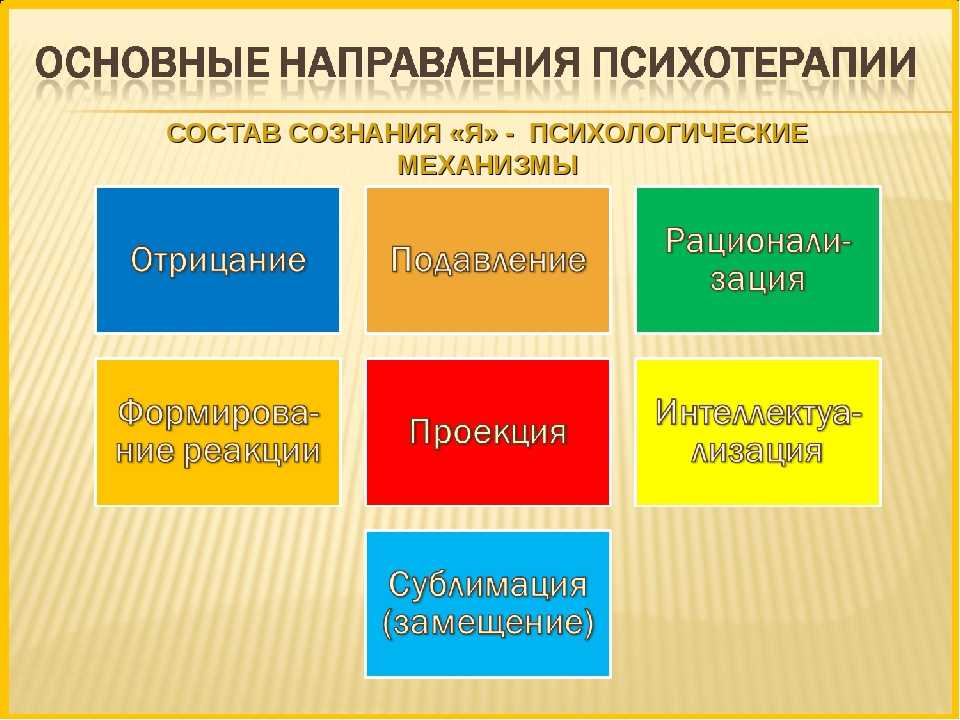 ОСНОВНЫЕ НАПРАВЛЕНИЯ ПСИХОТЕРАПИИ

СОСТАВ СОЗНАНИЯ «Я» - ПСИХОЛОГИЧЕСКИЕ МЕХАНИЗМЫ

Отрицание

Подавление

Рационализация

Формирование реакции

Проекция

Интеллектуализация

Сублимация (замещение)